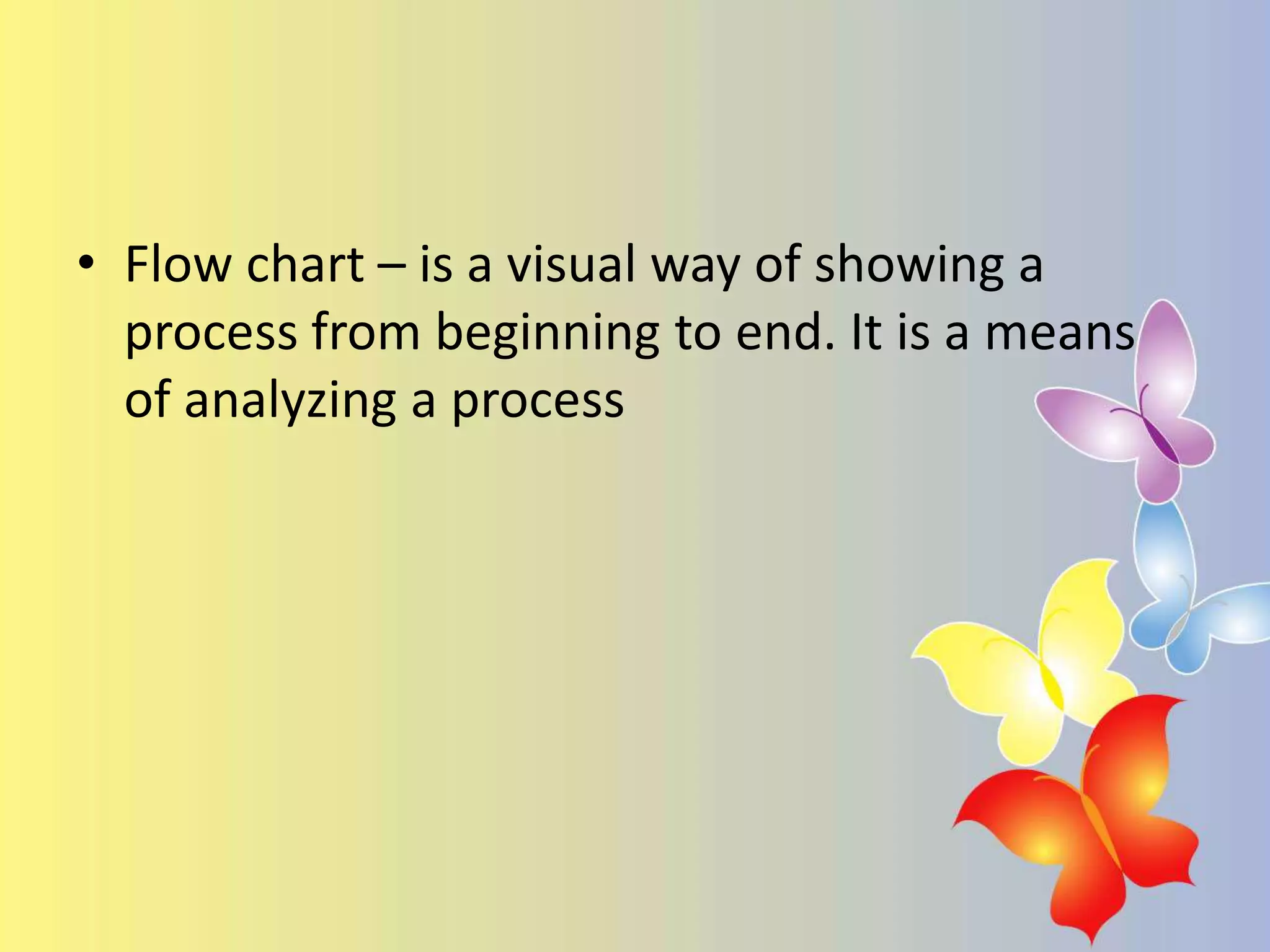 • Flow chart – is a visual way of showing a process from beginning to end. It is a means of analyzing a process